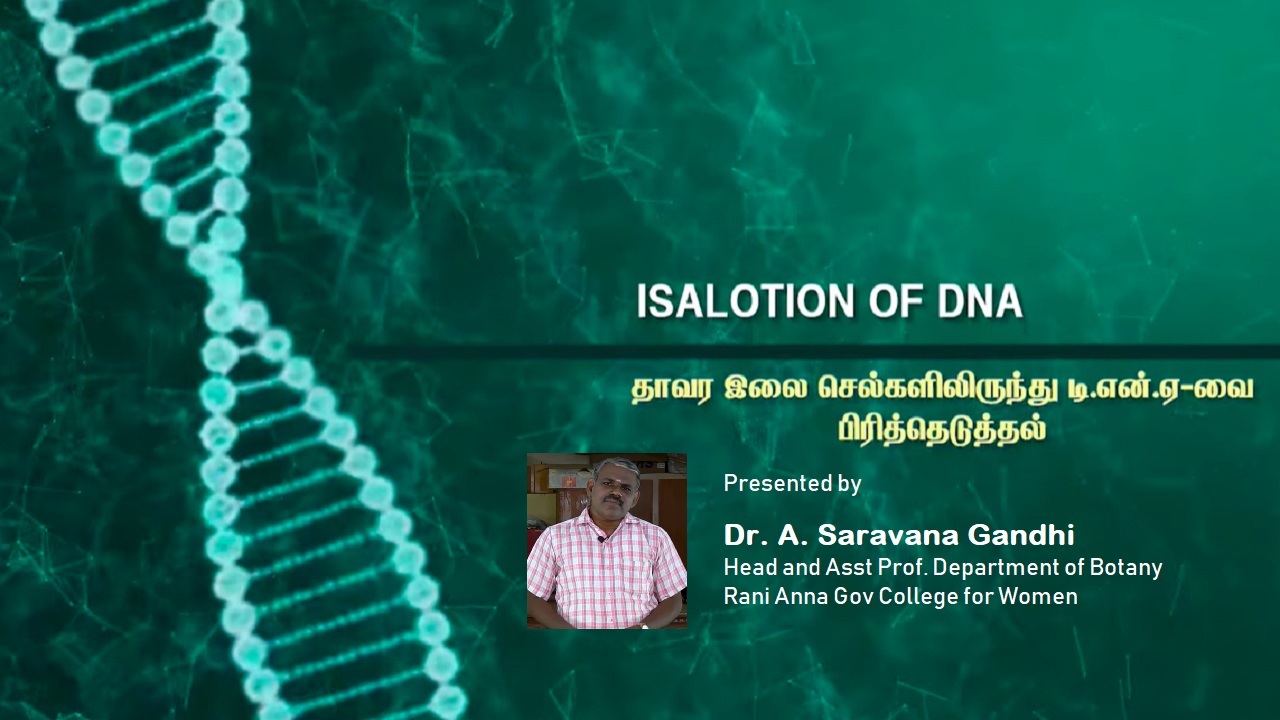 ISALOTION OF DNA

தாவர இலை செல்களிலிருந்து டி.என்.ஏ-வை பிரித்தெடுத்தல்

Presented by

Dr. A. Saravana Gandhi
Head and Asst Prof. Department of Botany
Rani Anna Gov College for Women